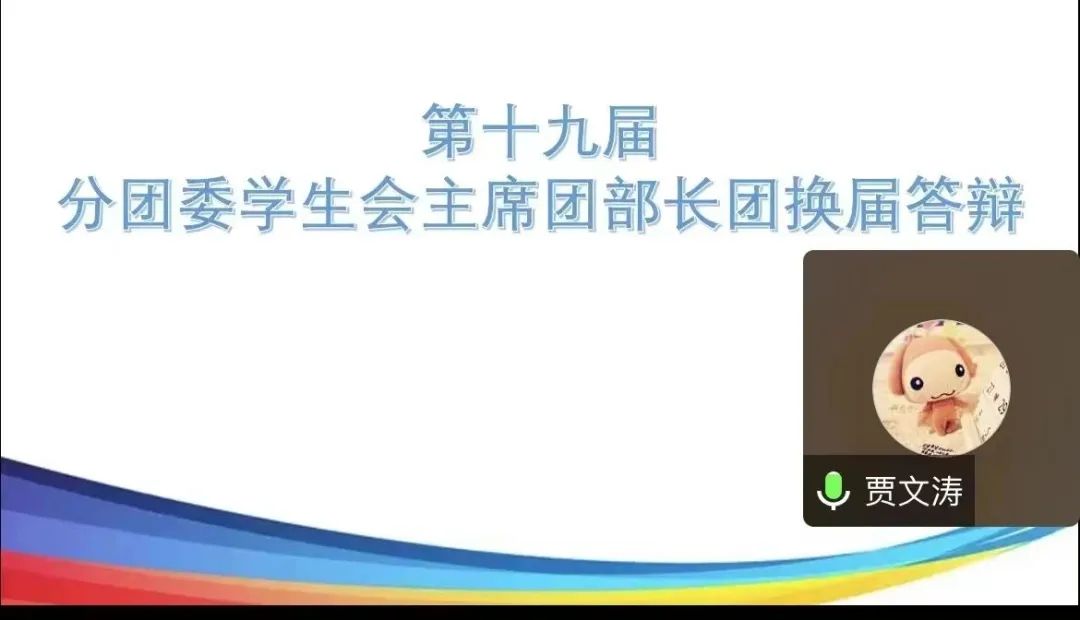 第十九届
分团委学生会主席团部长团换届答辩

贾文涛